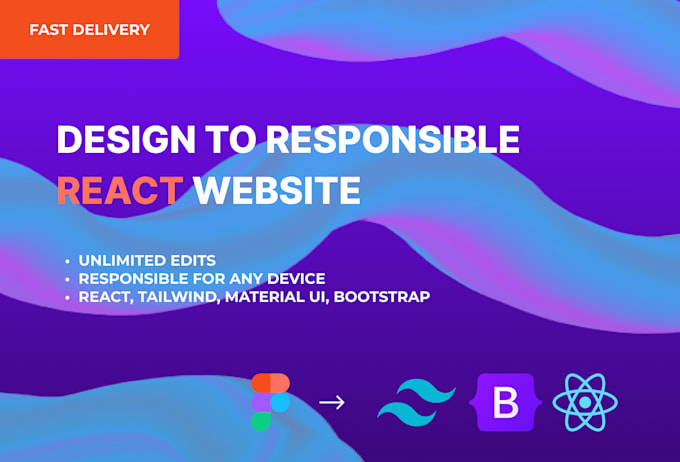 FAST DELIVERY

DESIGN TO RESPONSIBLE REACT WEBSITE

• UNLIMITED EDITS
• RESPONSIBLE FOR ANY DEVICE
• REACT, TAILWIND, MATERIAL UI, BOOTSTRAP

→

B